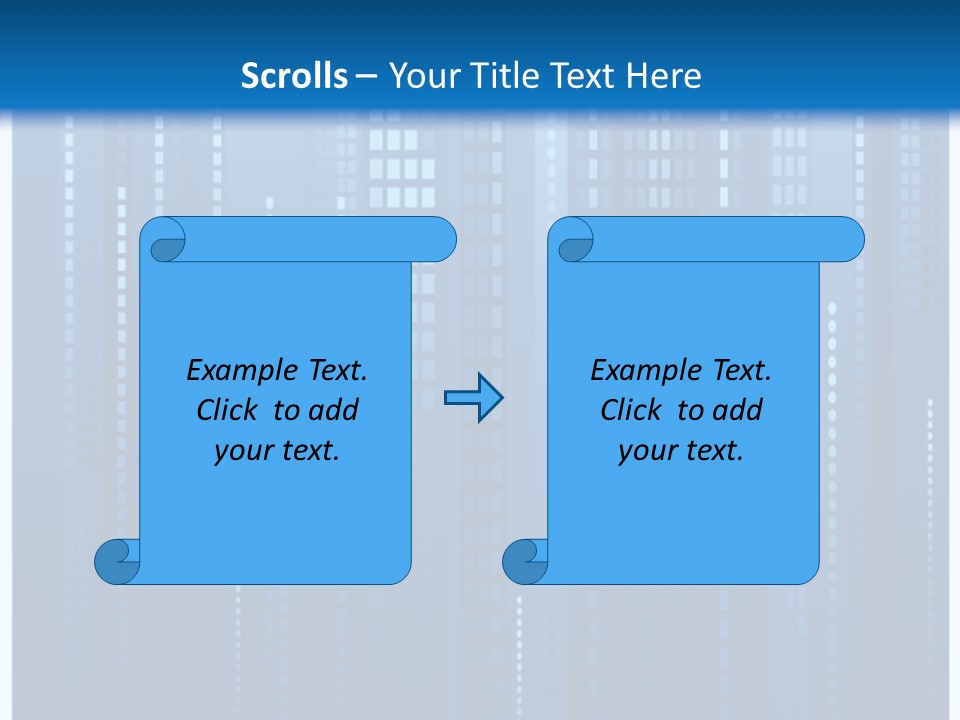 Scrolls – Your Title Text Here

Example Text. Click to add your text.

Example Text. Click to add your text.